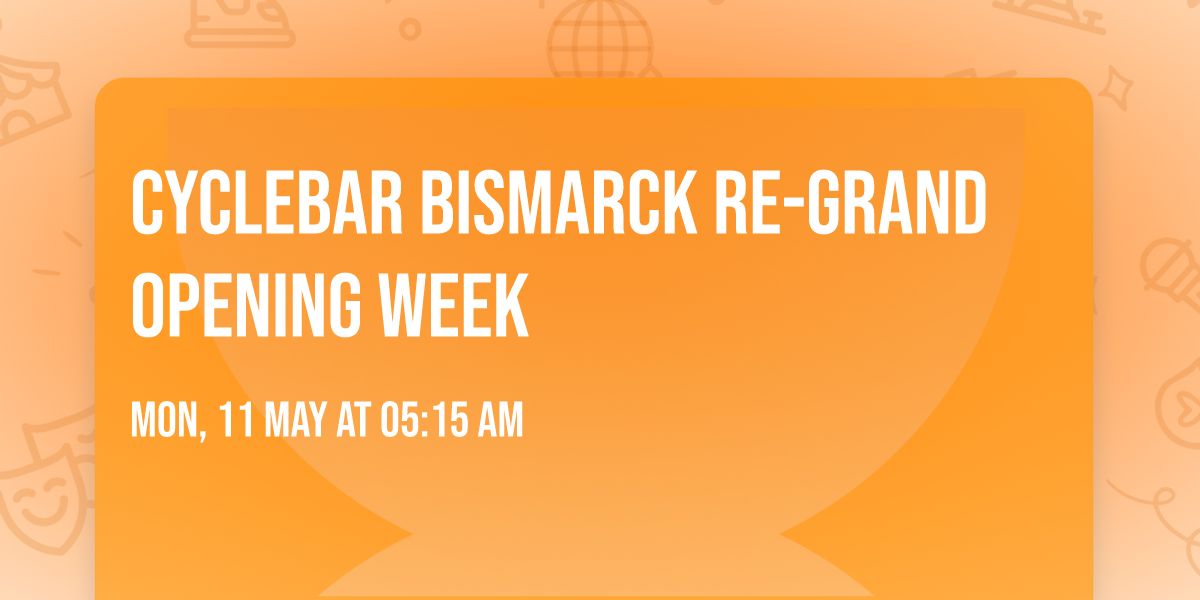 CYCLEBAR BISMARCK RE-GRAND OPENING WEEK

MON, 11 MAY AT 05:15 AM